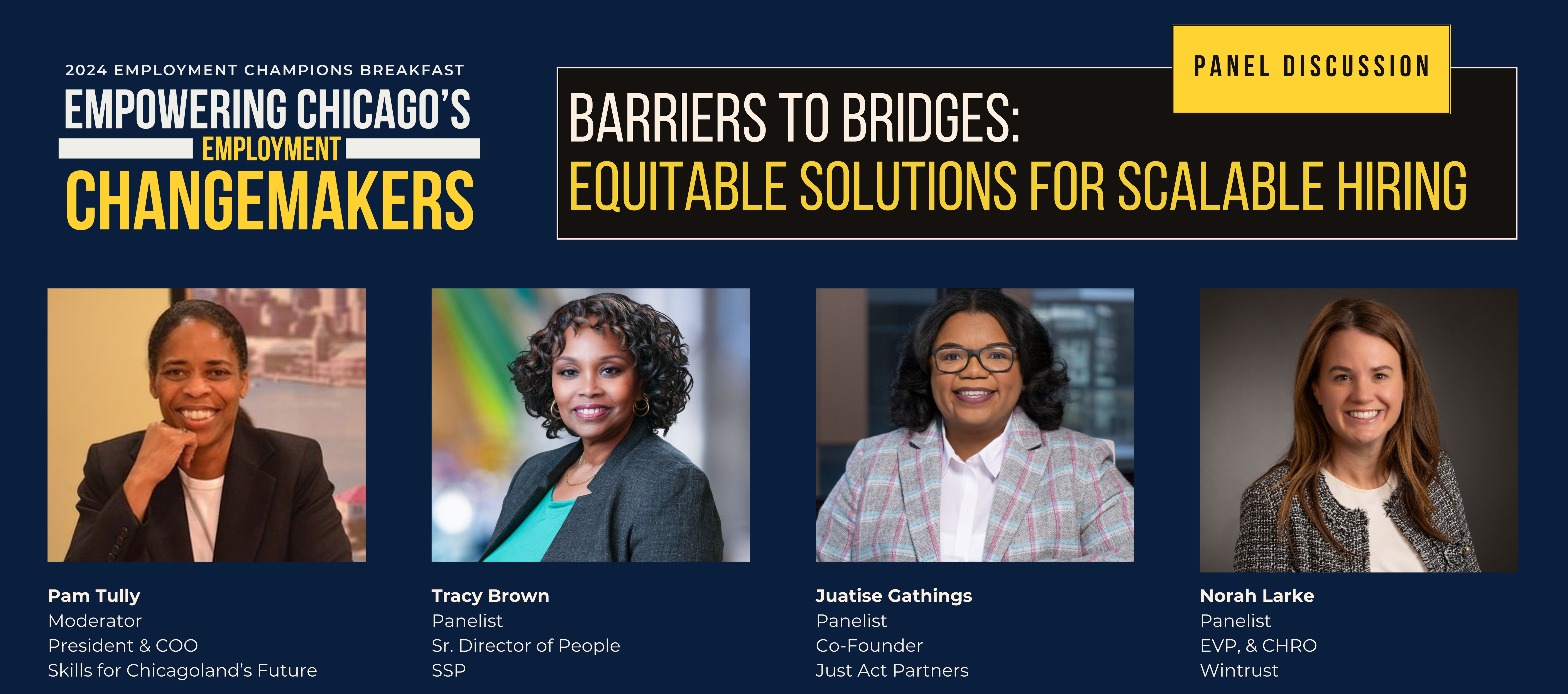 2024 EMPLOYMENT CHAMPIONS BREAKFAST
EMPOWERING CHICAGO'S
EMPLOYMENT
CHANGEMAKERS

PANEL DISCUSSION

BARRIERS TO BRIDGES:
EQUITABLE SOLUTIONS FOR SCALABLE HIRING

Pam Tully
Moderator
President & COO
Skills for Chicagoland's Future

Tracy Brown
Panelist
Sr. Director of People
SSP

Juatise Gathings
Panelist
Co-Founder
Just Act Partners

Norah Larke
Panelist
EVP, & CHRO
Wintrust